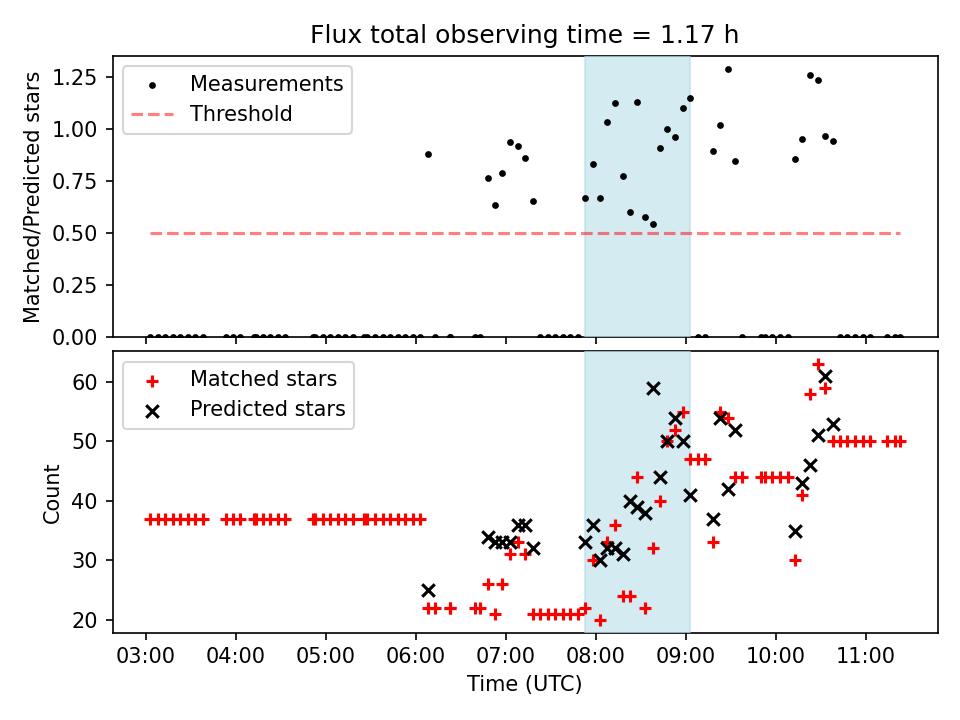 Flux total observing time = 1.17 h

Measurements
Threshold

Matched/Predicted stars
1.25
1.00
0.75
0.50
0.25
0.00

Matched stars
Predicted stars

Count
60
50
40
30
20

03:00 04:00 05:00 06:00 07:00 08:00 09:00 10:00 11:00
Time (UTC)